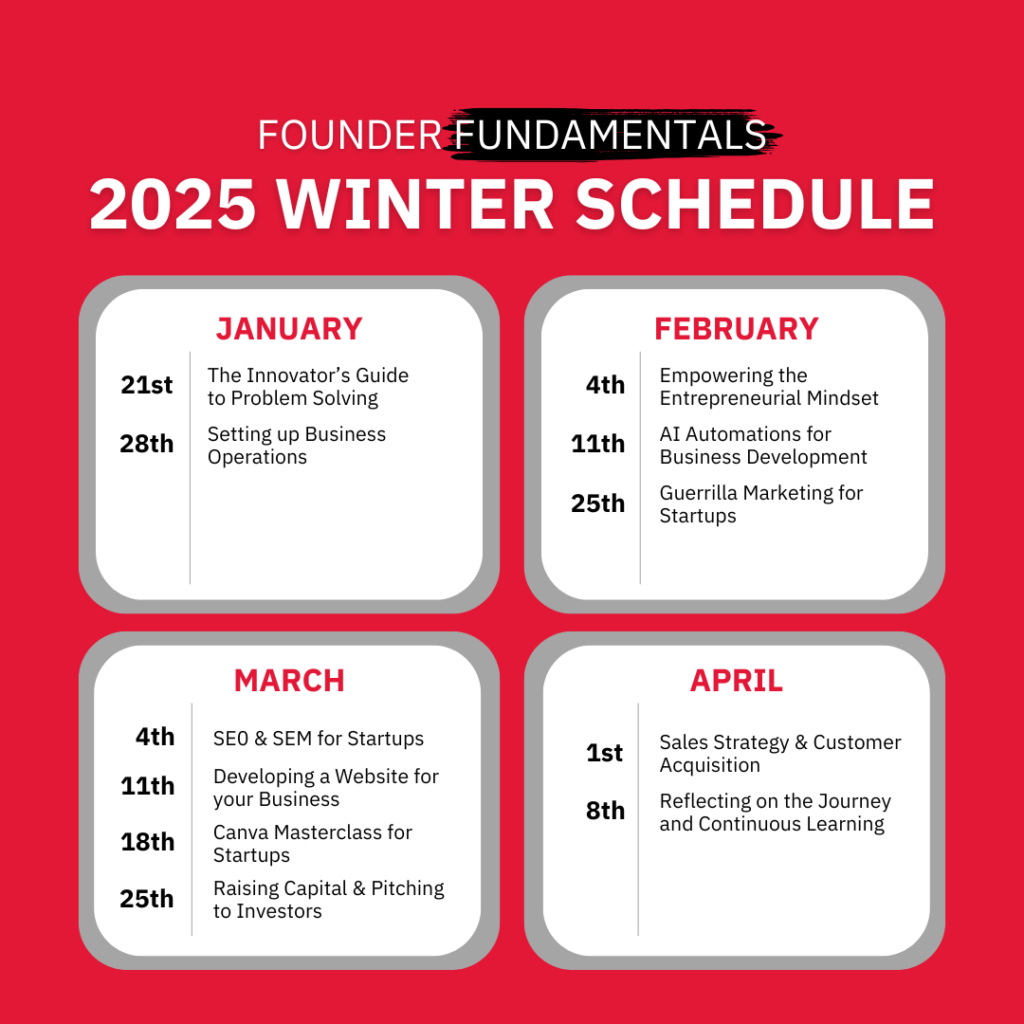 FOUNDER FUNDAMENTALS
2025 WINTER SCHEDULE

JANUARY

21st The Innovator's Guide to Problem Solving

28th Setting up Business Operations

FEBRUARY

4th Empowering the Entrepreneurial Mindset

11th AI Automations for Business Development

25th Guerrilla Marketing for Startups

MARCH

4th SE0 & SEM for Startups

11th Developing a Website for your Business

18th Canva Masterclass for Startups

25th Raising Capital & Pitching to Investors

APRIL

1st Sales Strategy & Customer Acquisition

8th Reflecting on the Journey and Continuous Learning